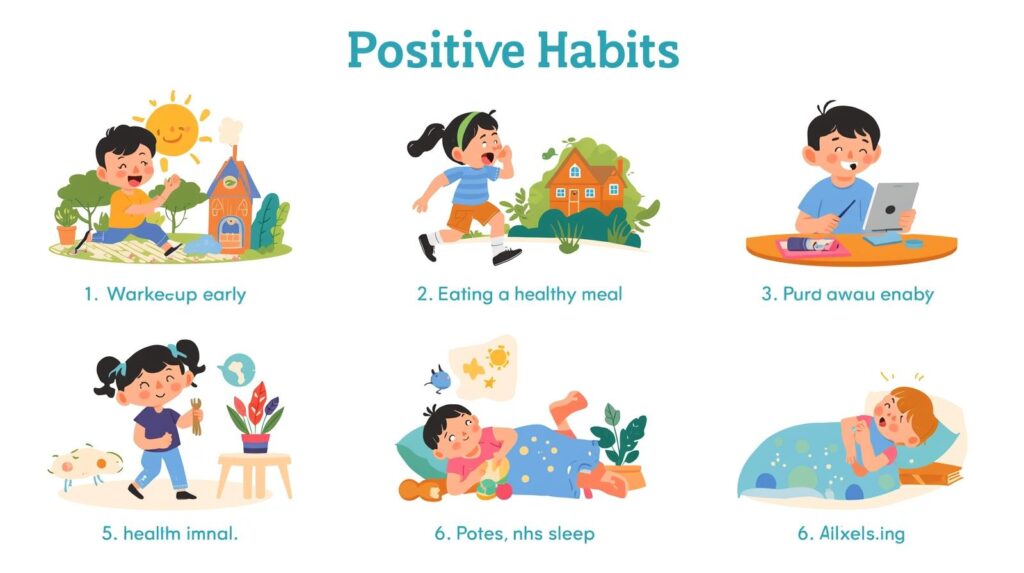 Positive Habits

1. Warkecup early

2. Eating a healthy meal

3. Purd awau enaby

5. health imnal.

6. Potes, nhs sleep

6. Allxels.ing